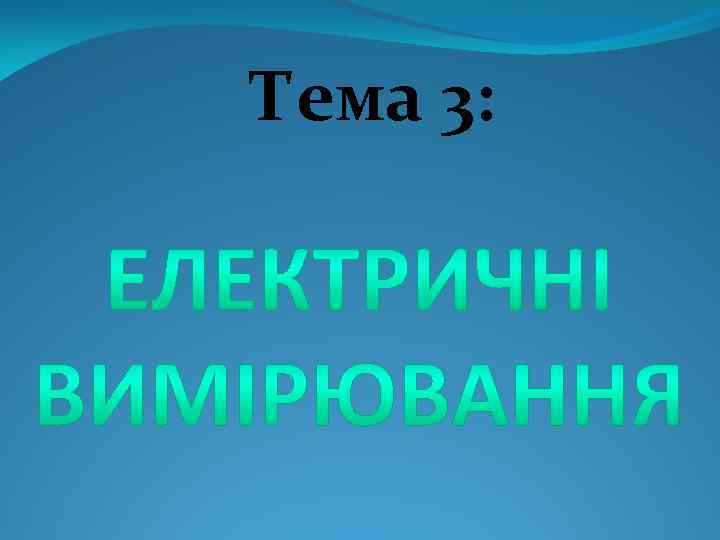 Тема 3:

ЕЛЕКТРИЧНІ ВИМІРЮВАННЯ